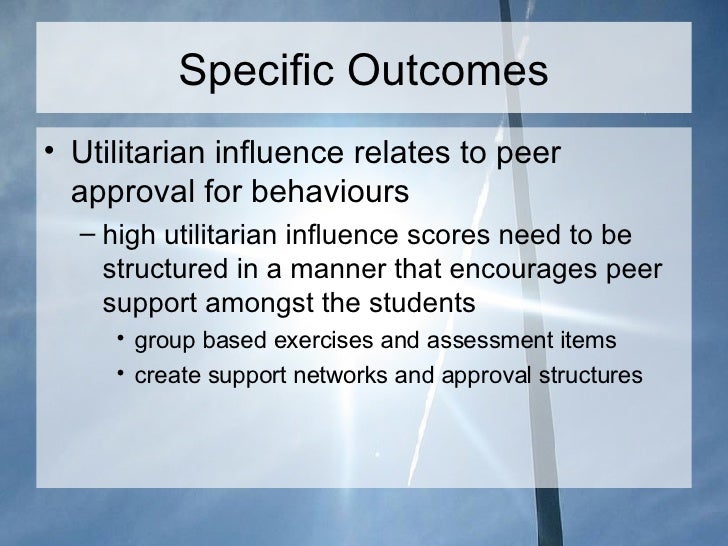 Specific Outcomes

• Utilitarian influence relates to peer approval for behaviours

– high utilitarian influence scores need to be structured in a manner that encourages peer support amongst the students

• group based exercises and assessment items

• create support networks and approval structures